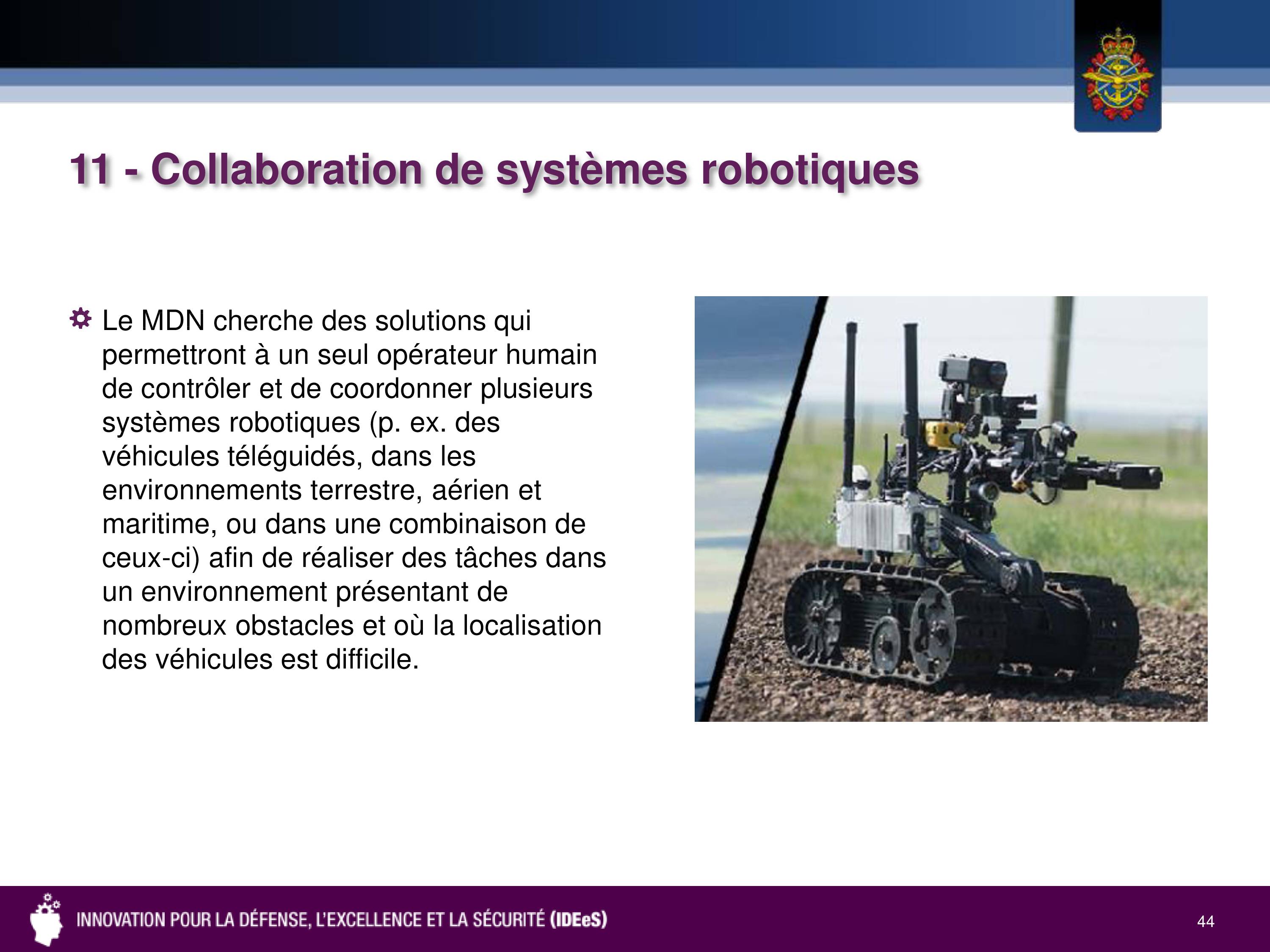 11 - Collaboration de systèmes robotiques

Le MDN cherche des solutions qui permettront à un seul opérateur humain de contrôler et de coordonner plusieurs systèmes robotiques (p. ex. des véhicules téléguidés, dans les environnements terrestre, aérien et maritime, ou dans une combinaison de ceux-ci) afin de réaliser des tâches dans un environnement présentant de nombreux obstacles et où la localisation des véhicules est difficile.

INNOVATION POUR LA DÉFENSE, L'EXCELLENCE ET LA SÉCURITÉ (IDEeS)

44